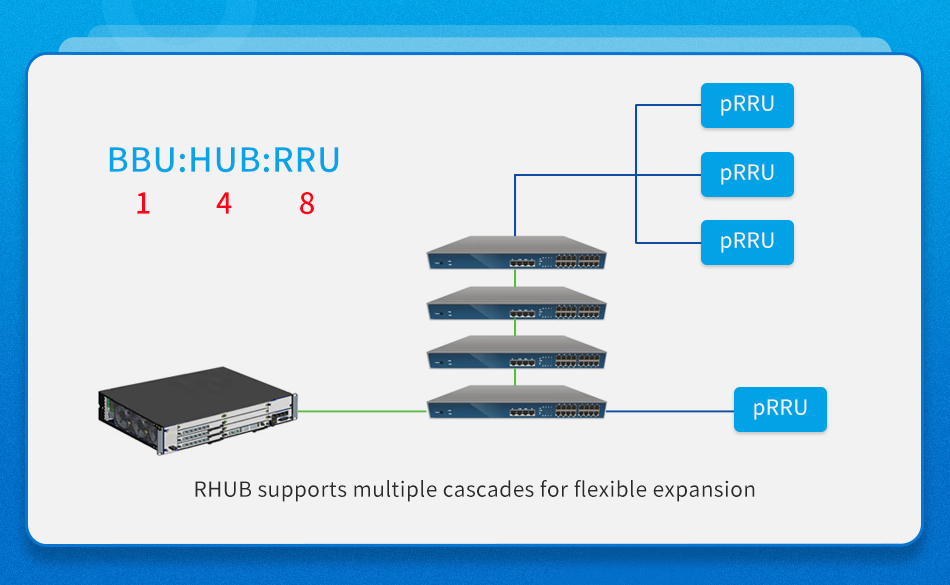 BBU:HUB:RRU
1 4 8

pRRU
pRRU
pRRU
pRRU

RHUB supports multiple cascades for flexible expansion